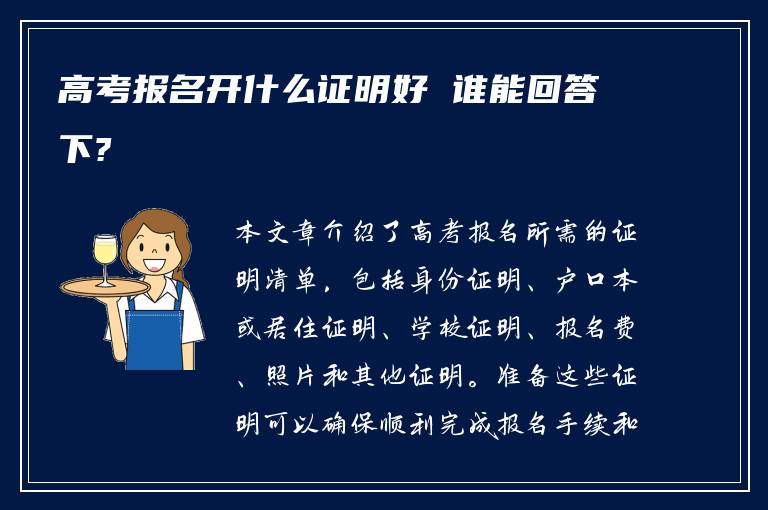 高考报名开什么证明好 谁能回答下？

本文章介绍了高考报名所需的证明清单，包括身份证明、户口本或居住证明、学校证明、报名费、照片和其他证明。准备这些证明可以确保顺利完成报名手续和